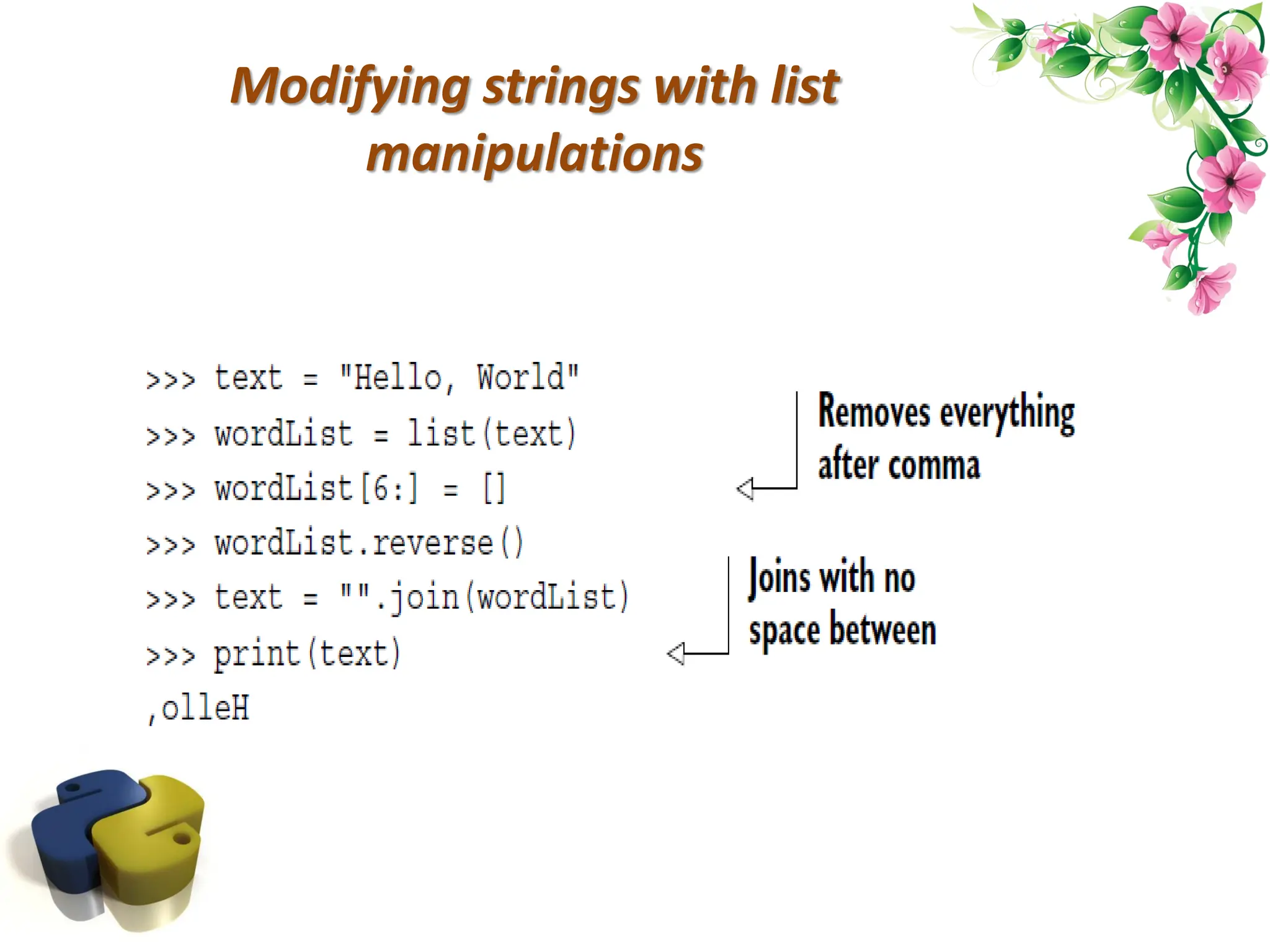 Modifying strings with list manipulations

>>> text = "Hello, World"
>>> wordList = list(text)
>>> wordList[6:] = []
>>> wordList.reverse()
>>> text = "".join(wordList)
>>> print(text)
,olleH

Removes everything after comma

Joins with no space between